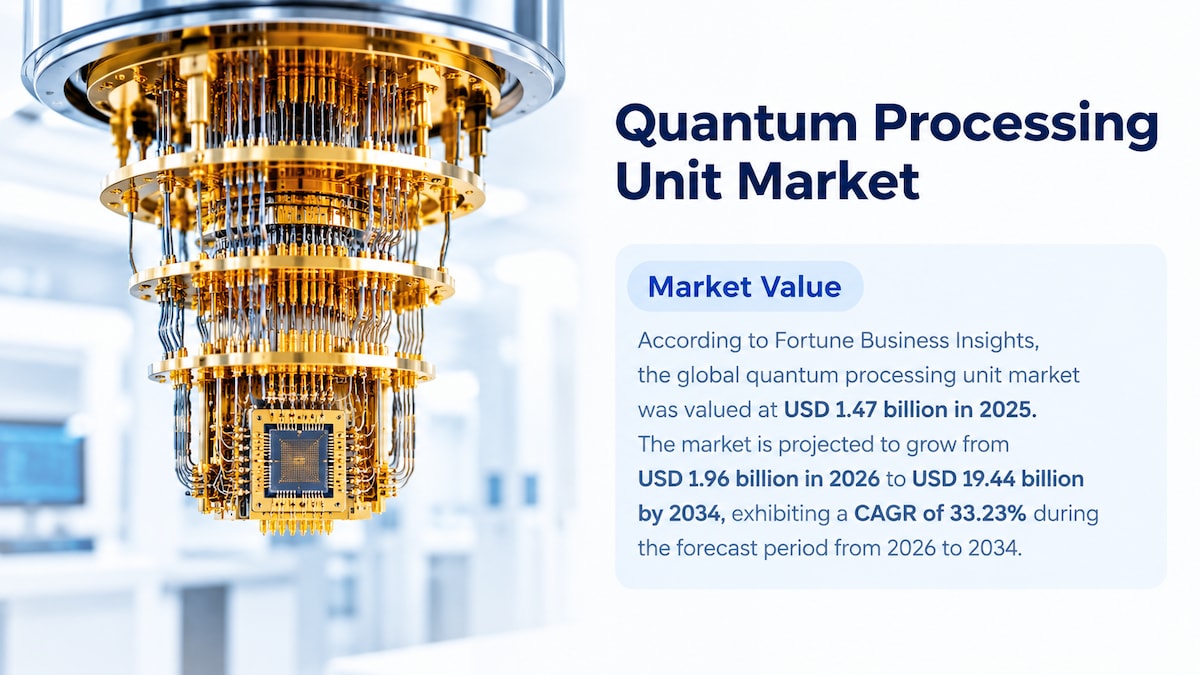 Quantum Processing Unit Market

Market Value

According to Fortune Business Insights, the global quantum processing unit market was valued at USD 1.47 billion in 2025. The market is projected to grow from USD 1.96 billion in 2026 to USD 19.44 billion by 2034, exhibiting a CAGR of 33.23% during the forecast period from 2026 to 2034.